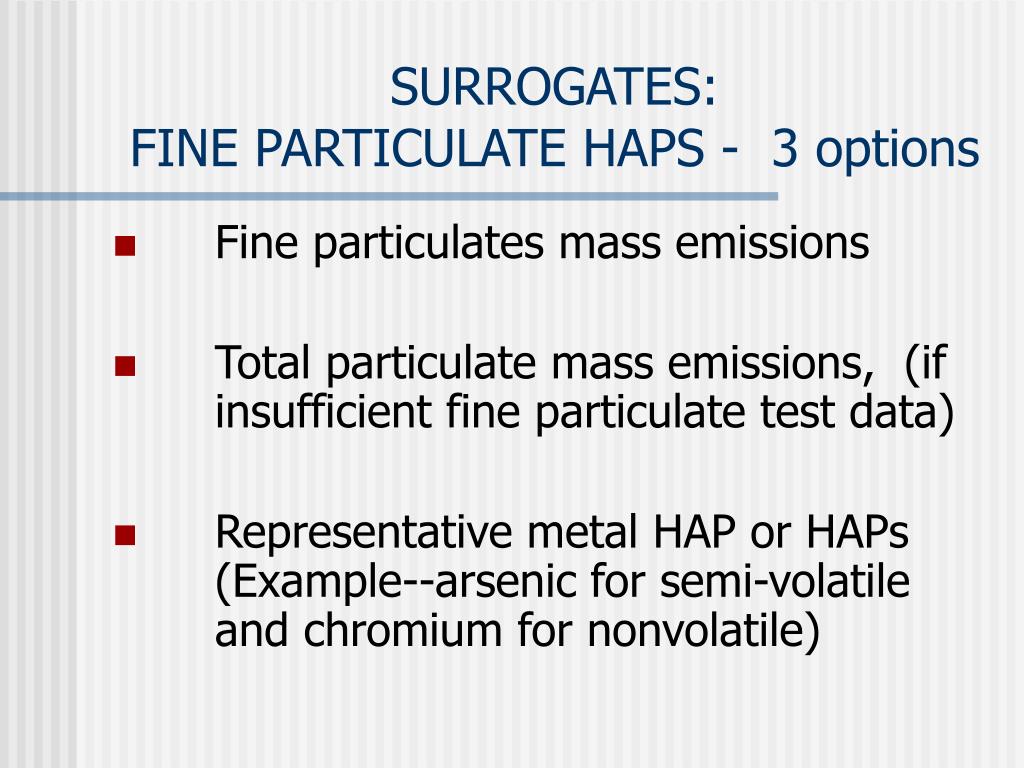 SURROGATES:
FINE PARTICULATE HAPS - 3 options

Fine particulates mass emissions

Total particulate mass emissions, (if insufficient fine particulate test data)

Representative metal HAP or HAPs (Example--arsenic for semi-volatile and chromium for nonvolatile)